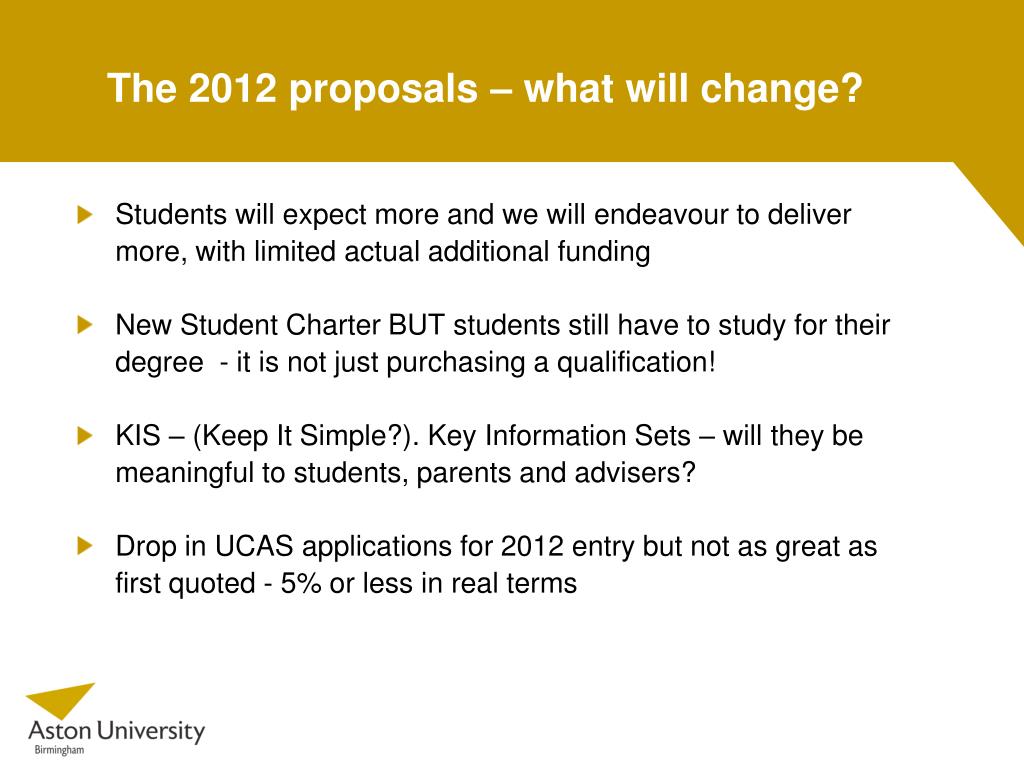 The 2012 proposals – what will change?

Students will expect more and we will endeavour to deliver more, with limited actual additional funding

New Student Charter BUT students still have to study for their degree - it is not just purchasing a qualification!

KIS – (Keep It Simple?). Key Information Sets – will they be meaningful to students, parents and advisers?

Drop in UCAS applications for 2012 entry but not as great as first quoted - 5% or less in real terms

Aston University
Birmingham